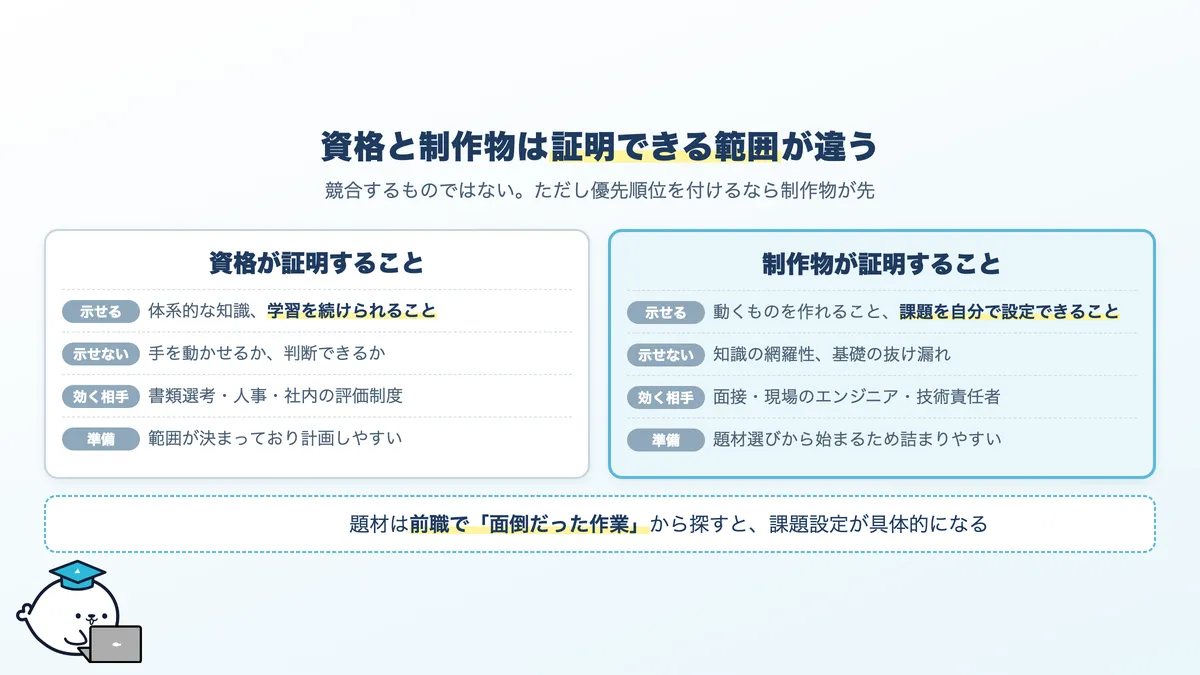 資格と制作物は証明できる範囲が違う

競合するものではない。ただし優先順位を付けるなら制作物が先

資格が証明すること

示せる 体系的な知識、学習を続けられること

示せない 手を動かせるか、判断できるか

効く相手 書類選考・人事・社内の評価制度

準備 範囲が決まっており計画しやすい

制作物が証明すること

示せる 動くものを作れること、課題を自分で設定できること

示せない 知識の網羅性、基礎の抜け漏れ

効く相手 面接・現場のエンジニア・技術責任者

準備 題材選びから始まるため詰まりやすい

題材は前職で「面倒だった作業」から探すと、課題設定が具体的になる